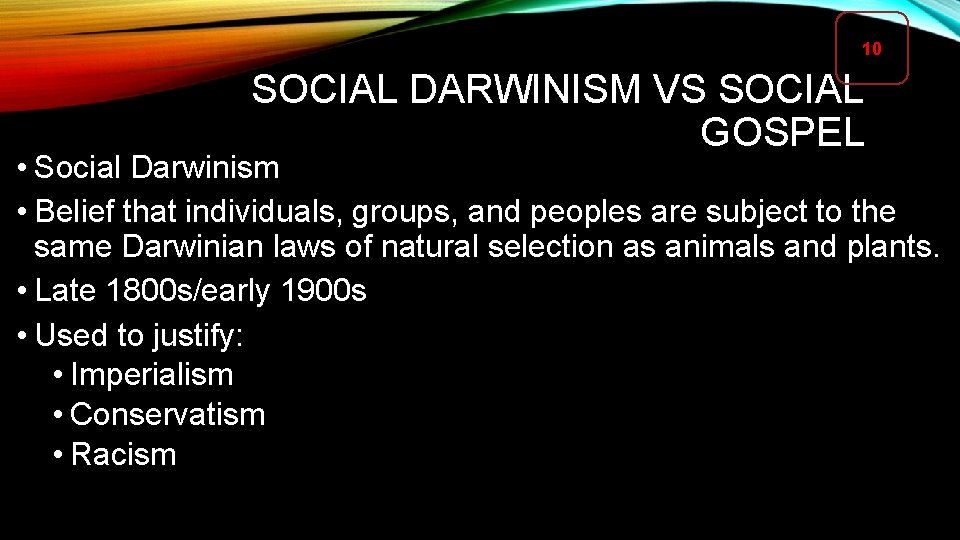 10

SOCIAL DARWINISM VS SOCIAL GOSPEL

• Social Darwinism
• Belief that individuals, groups, and peoples are subject to the same Darwinian laws of natural selection as animals and plants.
• Late 1800s/early 1900s
• Used to justify:
  • Imperialism
  • Conservatism
  • Racism